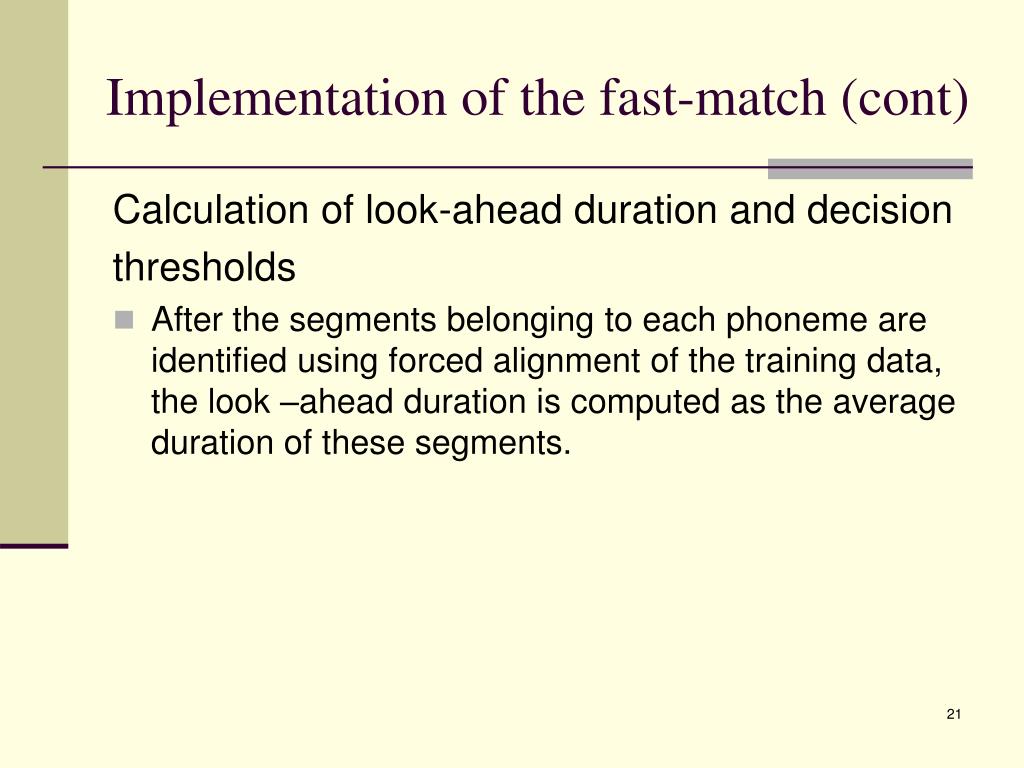 Implementation of the fast-match (cont)

Calculation of look-ahead duration and decision thresholds

After the segments belonging to each phoneme are identified using forced alignment of the training data, the look –ahead duration is computed as the average duration of these segments.

21